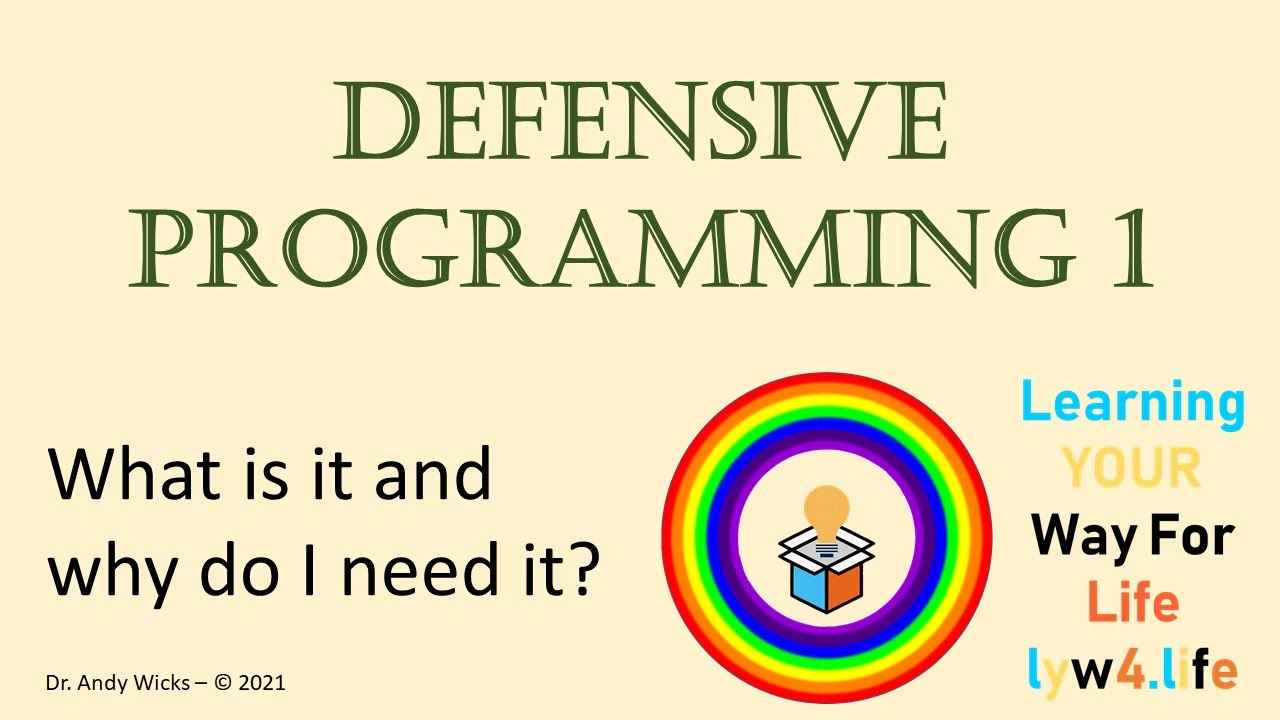 DEFENSIVE PROGRAMMING 1

What is it and why do I need it?

Learning
YOUR
Way For
Life
lyw4.life

Dr. Andy Wicks – © 2021